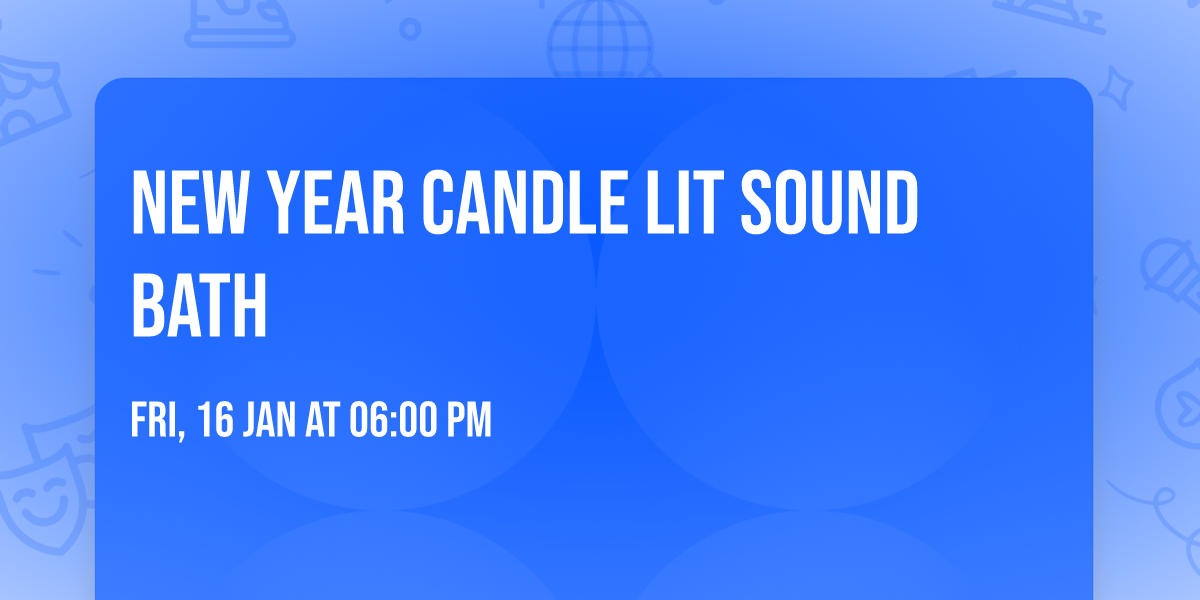 NEW YEAR CANDLE LIT SOUND BATH

FRI, 16 JAN AT 06:00 PM